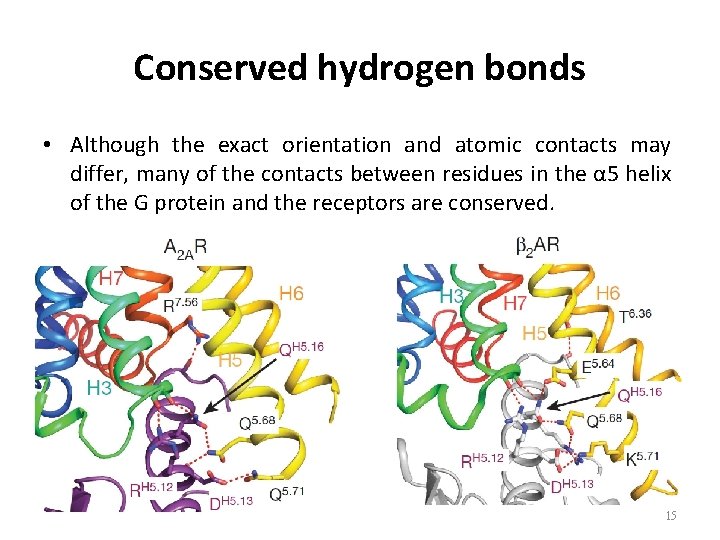 Conserved hydrogen bonds

• Although the exact orientation and atomic contacts may differ, many of the contacts between residues in the α5 helix of the G protein and the receptors are conserved.

$A_{2A}R$

H7
$R^{7.56}$
H6
$Q^{H5.16}$
H5
H3
$Q^{5.68}$
$R^{H5.12}$
$D^{H5.13}$
$Q^{5.71}$

$\beta_2AR$

H3
H7
H6
$T^{6.36}$
H5
$E^{5.64}$
$Q^{H5.16}$
$Q^{5.68}$
$R^{H5.12}$
$K^{5.71}$
$D^{H5.13}$

15